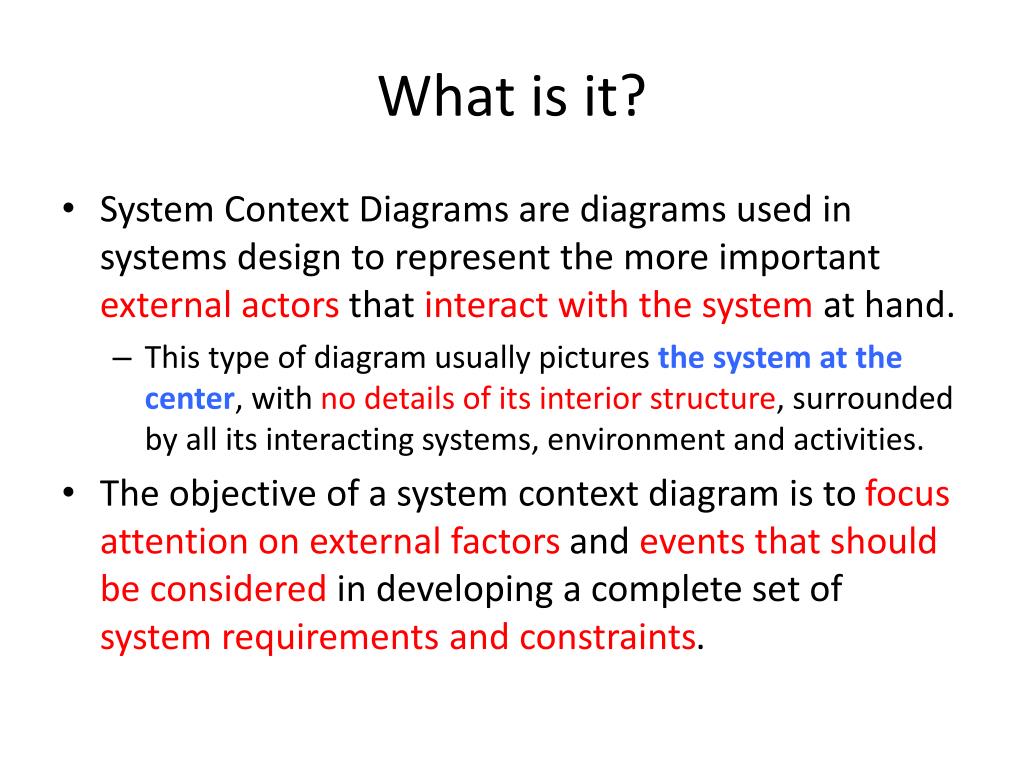 What is it?

• System Context Diagrams are diagrams used in systems design to represent the more important external actors that interact with the system at hand.

– This type of diagram usually pictures the system at the center, with no details of its interior structure, surrounded by all its interacting systems, environment and activities.

• The objective of a system context diagram is to focus attention on external factors and events that should be considered in developing a complete set of system requirements and constraints.